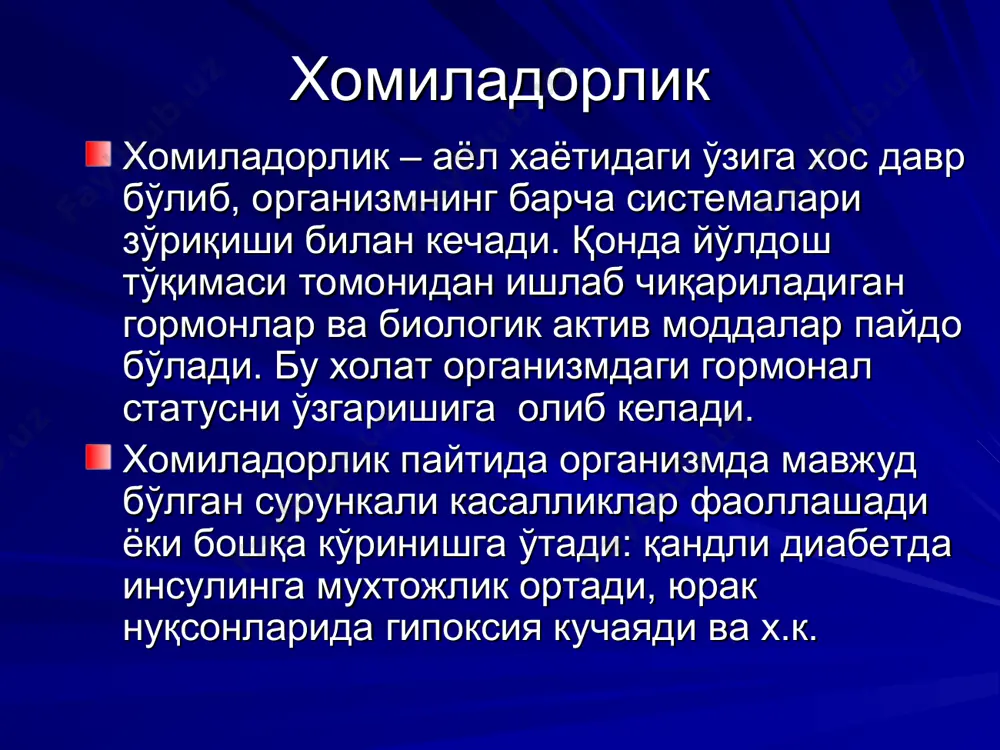 Хомиладорлик

Хомиладорлик – аёл хаётидаги ўзига хос давр бўлиб, организмнинг барча системалари зўриқиши билан кечади. Қонда йўлдош тўқимаси томонидан ишлаб чиқариладиган гормонлар ва биологик актив моддалар пайдо бўлади. Бу холат организмдаги гормонал статусни ўзгаришига олиб келади.

Хомиладорлик пайтида организмда мавжуд бўлган сурункали касалликлар фаоллашади ёки бошқа кўринишга ўтади: қандли диабетда инсулинга мухтожлик ортади, юрак нуқсонларида гипоксия кучаяди ва х.к.